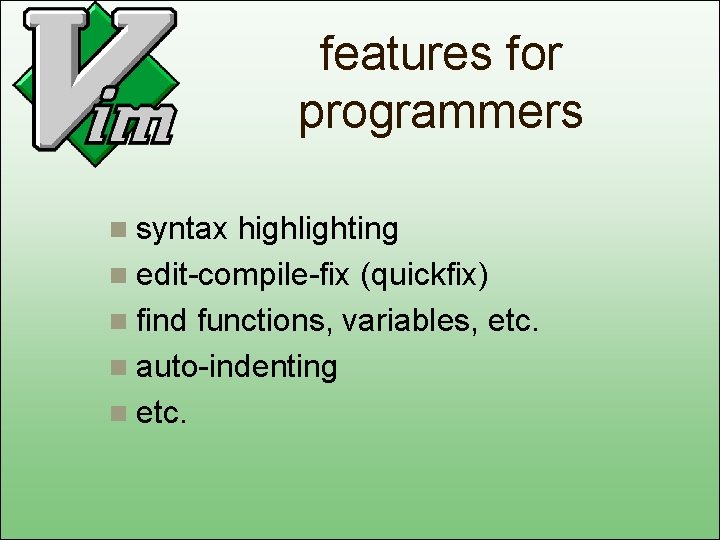 Vim

features for programmers

- syntax highlighting
- edit-compile-fix (quickfix)
- find functions, variables, etc.
- auto-indenting
- etc.